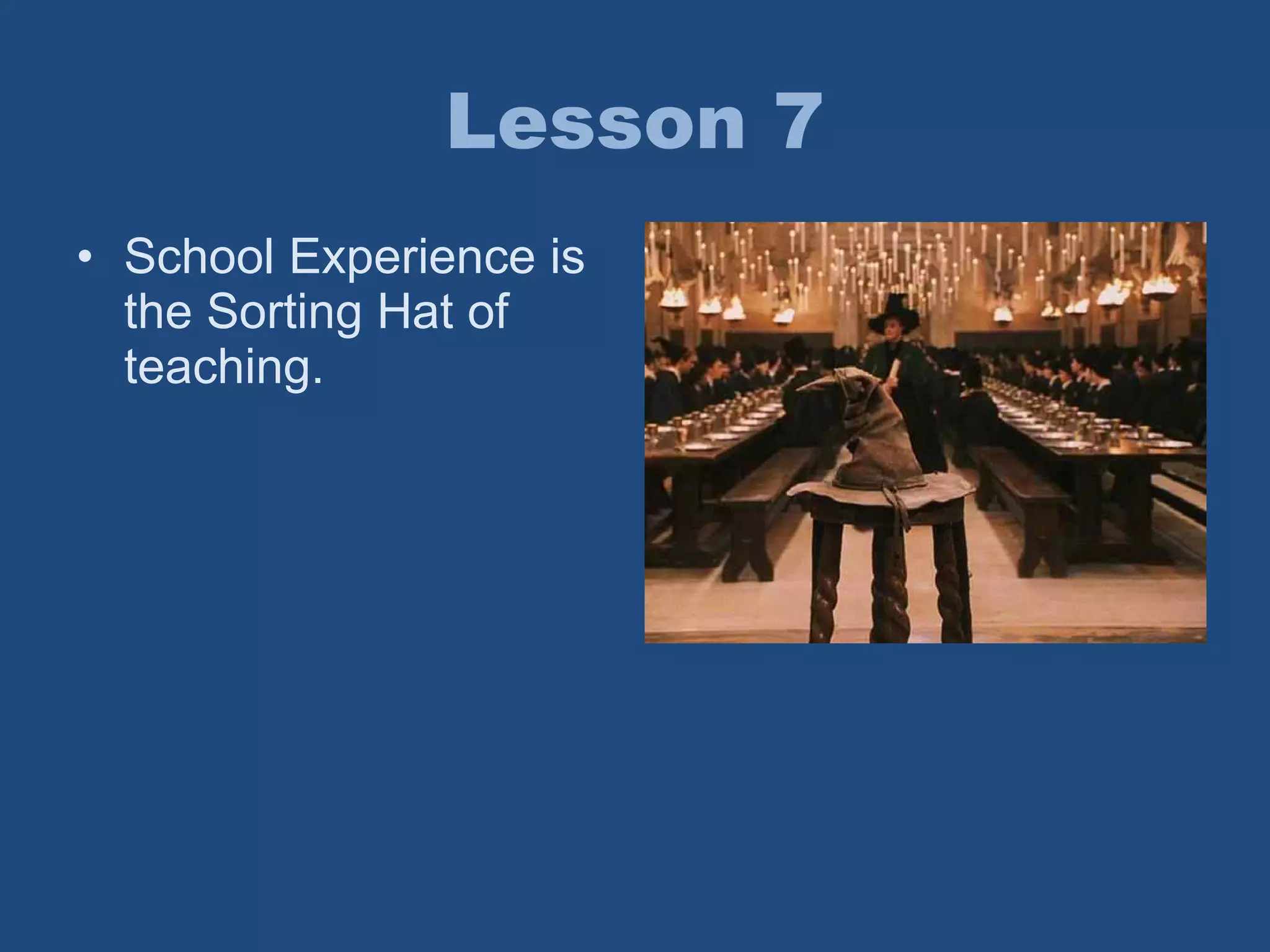 Lesson 7

• School Experience is the Sorting Hat of teaching.